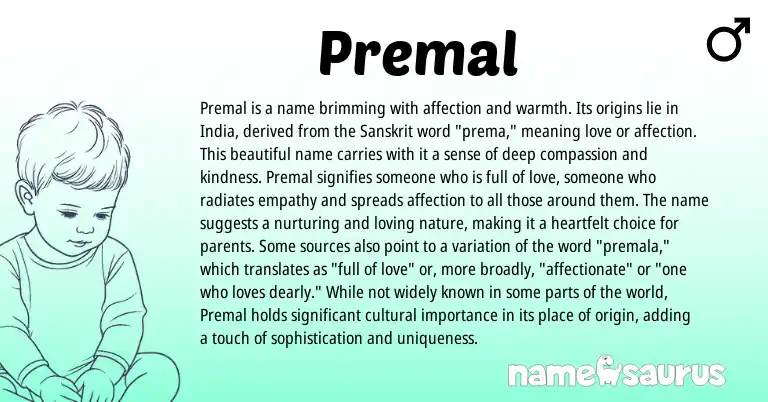 Premal

♂

Premal is a name brimming with affection and warmth. Its origins lie in India, derived from the Sanskrit word "prema," meaning love or affection. This beautiful name carries with it a sense of deep compassion and kindness. Premal signifies someone who is full of love, someone who radiates empathy and spreads affection to all those around them. The name suggests a nurturing and loving nature, making it a heartfelt choice for parents. Some sources also point to a variation of the word "premala," which translates as "full of love" or, more broadly, "affectionate" or "one who loves dearly." While not widely known in some parts of the world, Premal holds significant cultural importance in its place of origin, adding a touch of sophistication and uniqueness.

namesaurus